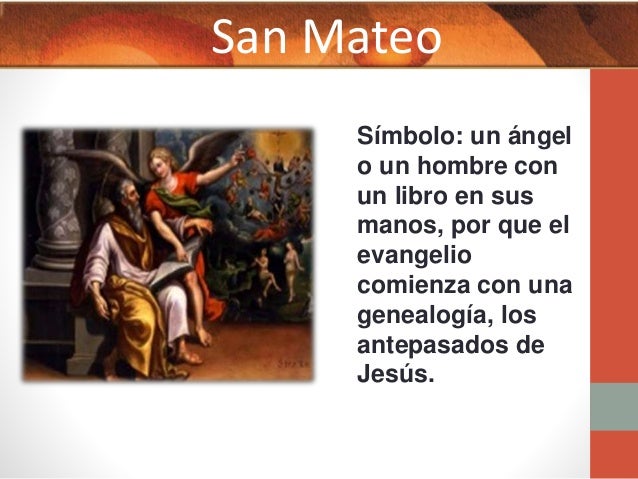 San Mateo

Símbolo: un ángel o un hombre con un libro en sus manos, por que el evangelio comienza con una genealogía, los antepasados de Jesús.